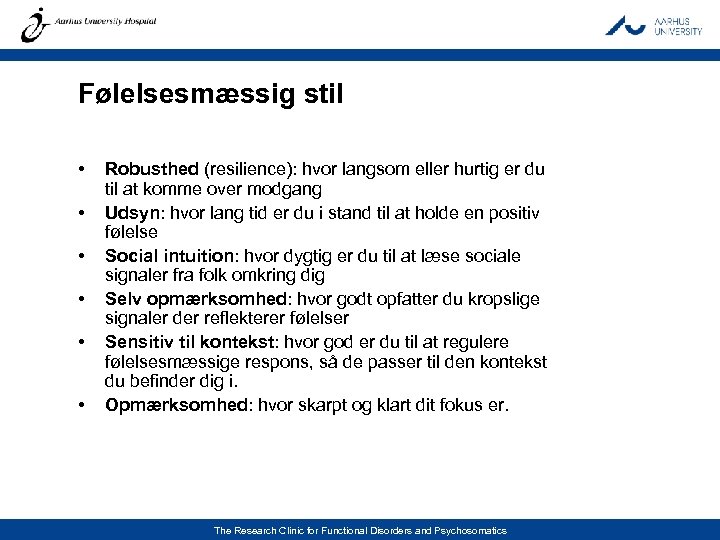 Aarhus University Hospital

AARHUS UNIVERSITY

Følelsesmæssig stil

• Robusthed (resilience): hvor langsom eller hurtig er du til at komme over modgang
• Udsyn: hvor lang tid er du i stand til at holde en positiv følelse
• Social intuition: hvor dygtig er du til at læse sociale signaler fra folk omkring dig
• Selv opmærksomhed: hvor godt opfatter du kropslige signaler der reflekterer følelser
• Sensitiv til kontekst: hvor god er du til at regulere følelsesmæssige respons, så de passer til den kontekst du befinder dig i.
• Opmærksomhed: hvor skarpt og klart dit fokus er.

The Research Clinic for Functional Disorders and Psychosomatics